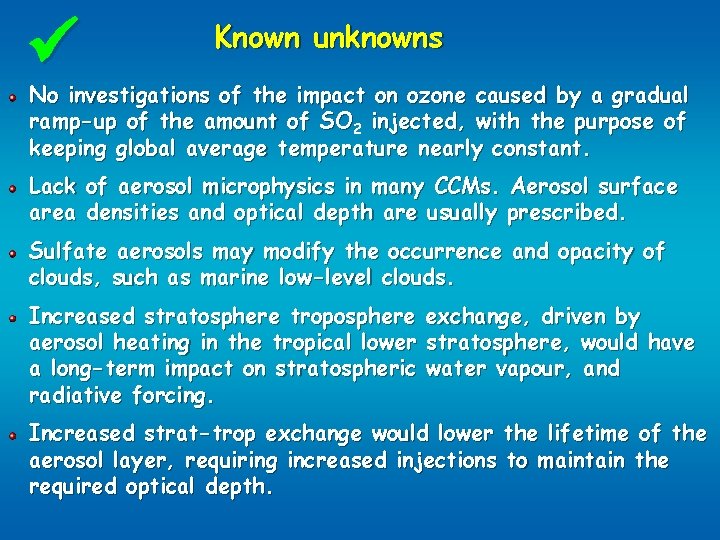 Known unknowns

No investigations of the impact on ozone caused by a gradual ramp-up of the amount of $SO_2$ injected, with the purpose of keeping global average temperature nearly constant.

Lack of aerosol microphysics in many CCMs. Aerosol surface area densities and optical depth are usually prescribed.

Sulfate aerosols may modify the occurrence and opacity of clouds, such as marine low-level clouds.

Increased stratosphere troposphere exchange, driven by aerosol heating in the tropical lower stratosphere, would have a long-term impact on stratospheric water vapour, and radiative forcing.

Increased strat-trop exchange would lower the lifetime of the aerosol layer, requiring increased injections to maintain the required optical depth.